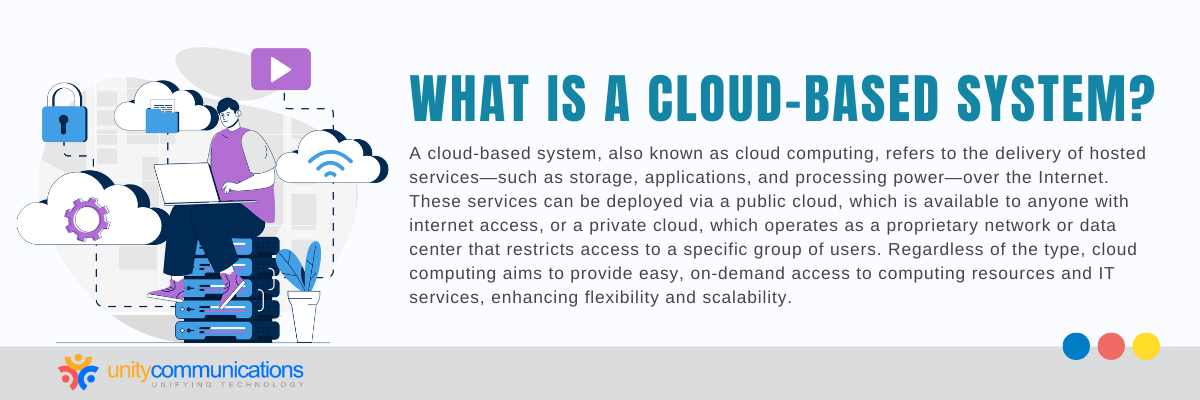 WHAT IS A CLOUD-BASED SYSTEM?

A cloud-based system, also known as cloud computing, refers to the delivery of hosted services—such as storage, applications, and processing power—over the Internet. These services can be deployed via a public cloud, which is available to anyone with internet access, or a private cloud, which operates as a proprietary network or data center that restricts access to a specific group of users. Regardless of the type, cloud computing aims to provide easy, on-demand access to computing resources and IT services, enhancing flexibility and scalability.

unitycommunications
UNIFYING TECHNOLOGY